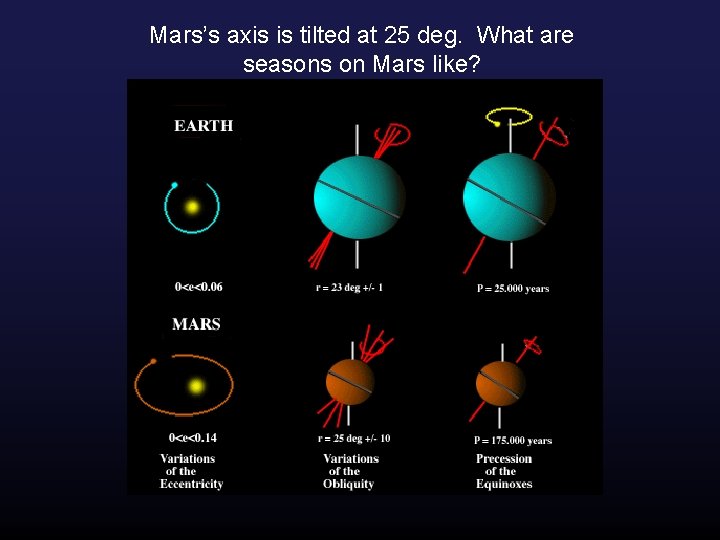 Mars's axis is tilted at 25 deg. What are seasons on Mars like?

EARTH

0<e<0.06

r = 23 deg +/- 1

P = 25.000 years

MARS

0<e<0.14

r = 25 deg +/- 10

P = 175.000 years

Variations of the Eccentricity

Variations of the Obliquity

Precession of the Equinoxes